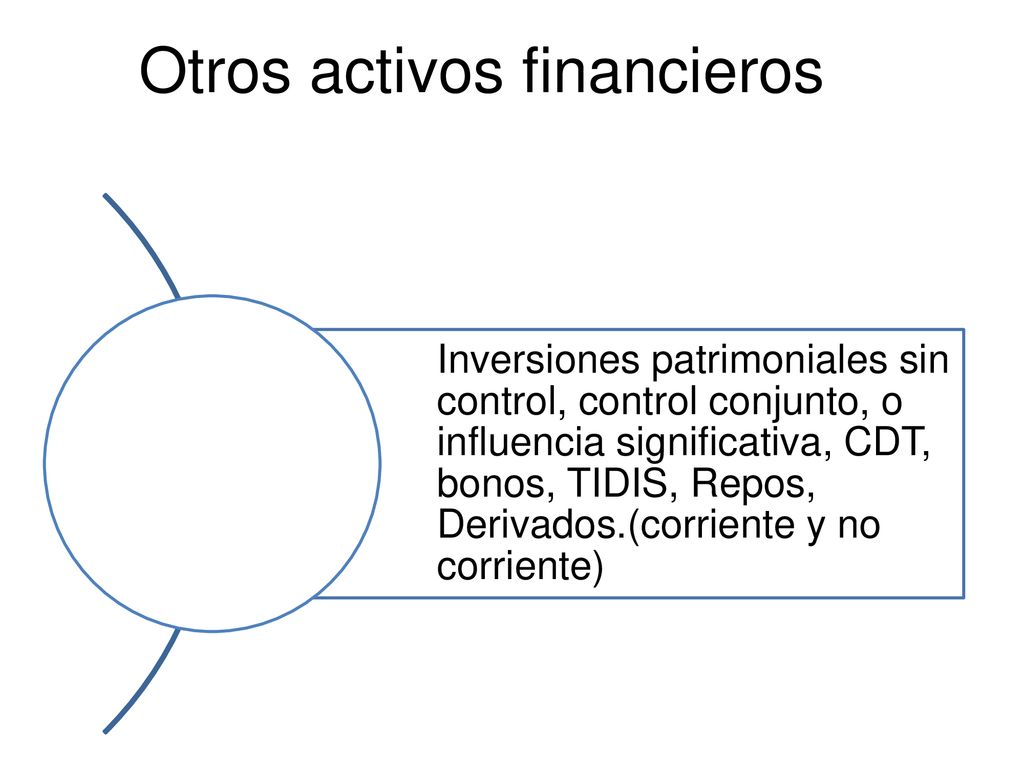 Otros activos financieros

Inversiones patrimoniales sin control, control conjunto, o influencia significativa, CDT, bonos, TIDIS, Repos, Derivados.(corriente y no corriente)